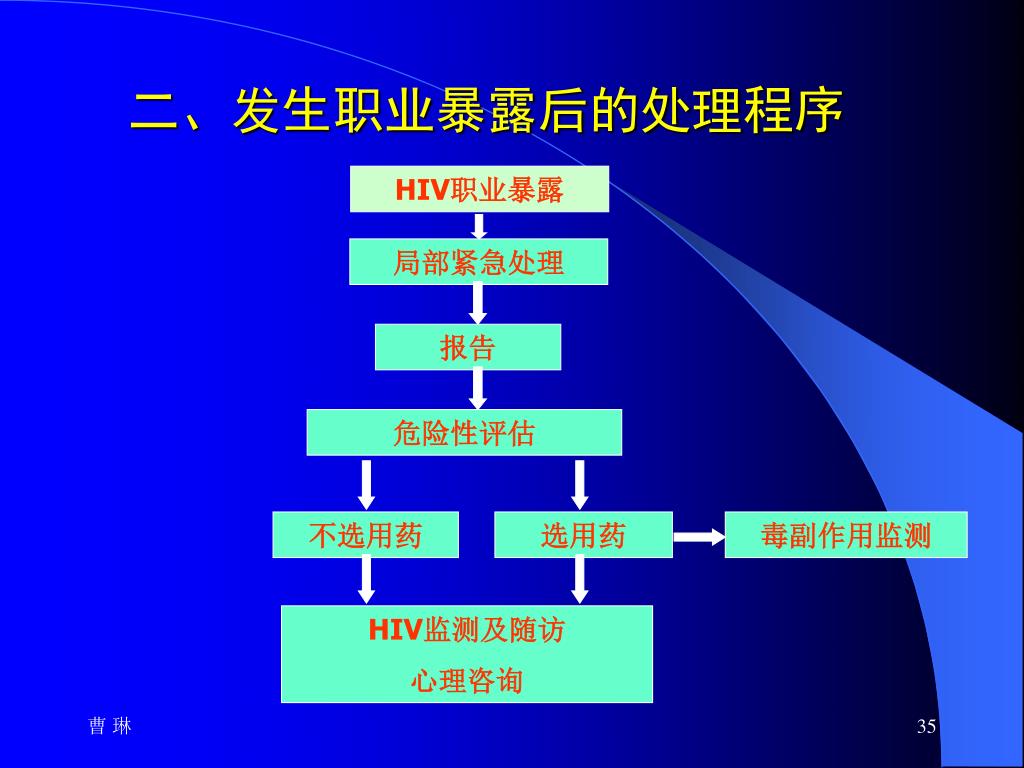 二、发生职业暴露后的处理程序

HIV职业暴露

局部紧急处理

报告

危险性评估

不选用药

选用药

毒副作用监测

HIV监测及随访
心理咨询

曹 琳

35